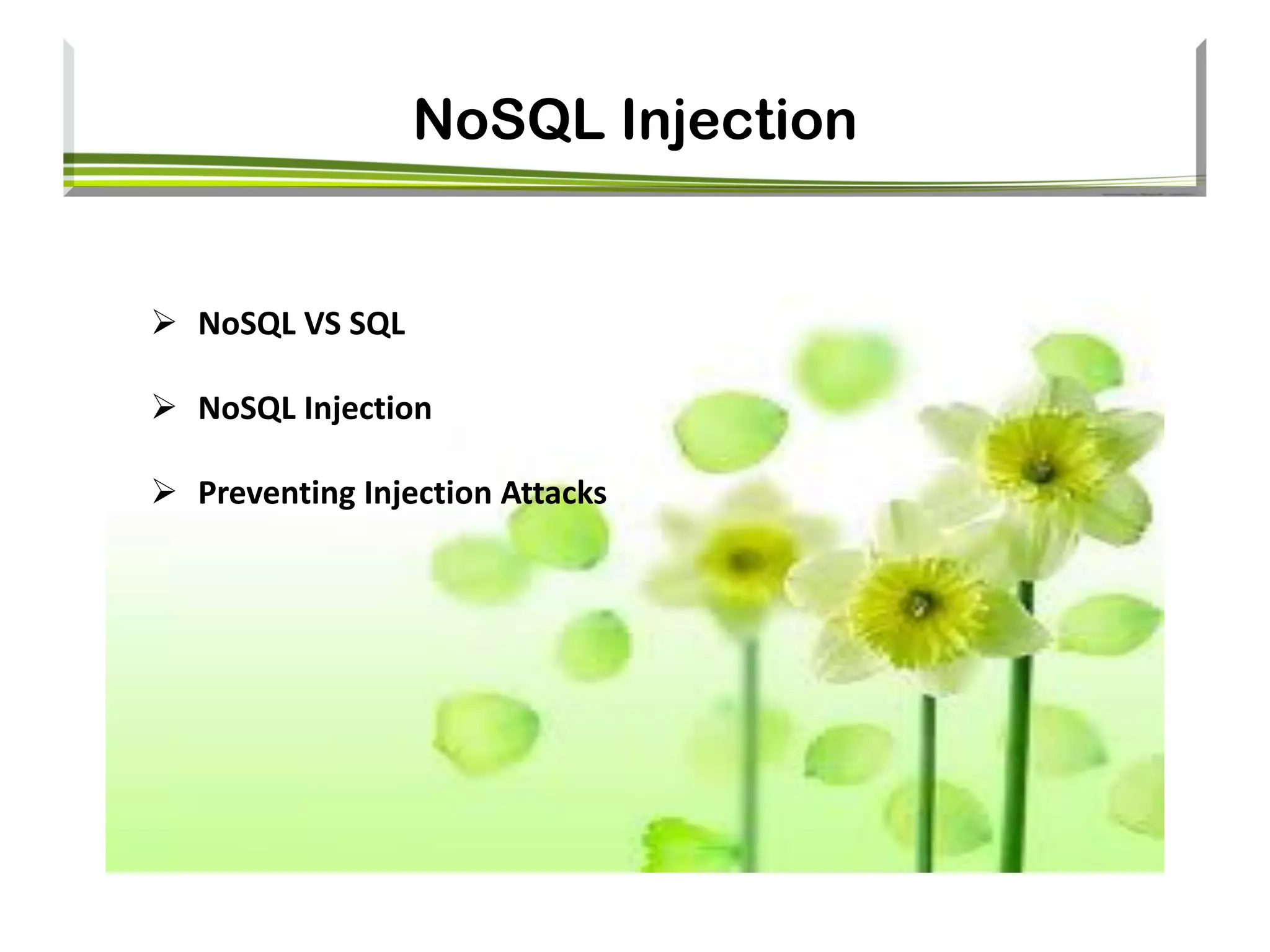 NoSQL Injection

➢ NoSQL VS SQL

➢ NoSQL Injection

➢ Preventing Injection Attacks